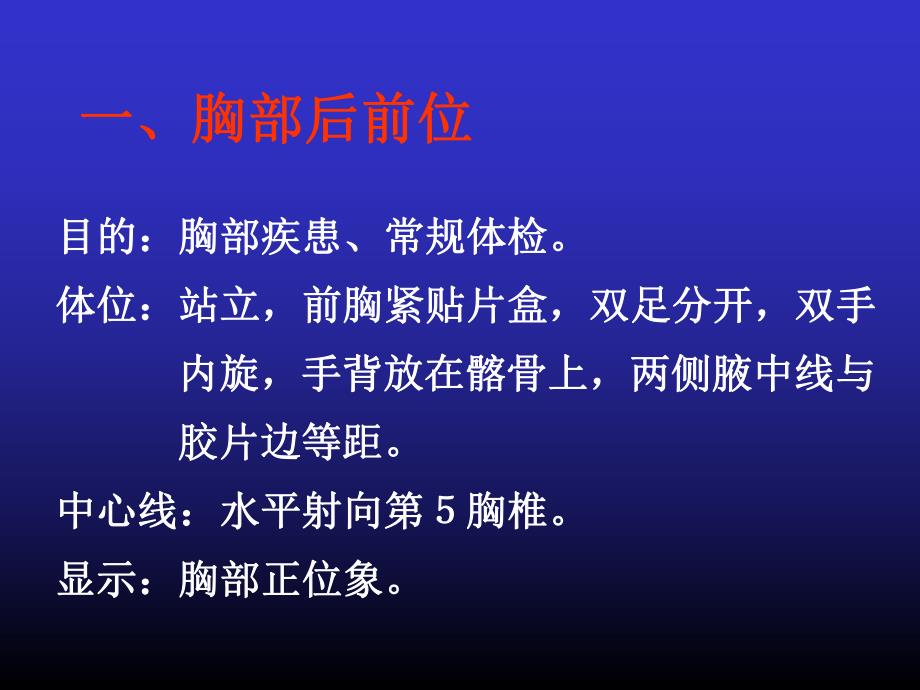 一、胸部后前位

目的：胸部疾患、常规体检。

体位：站立，前胸紧贴片盒，双足分开，双手内旋，手背放在髂骨上，两侧腋中线与胶片边等距。

中心线：水平射向第 5 胸椎。

显示：胸部正位象。